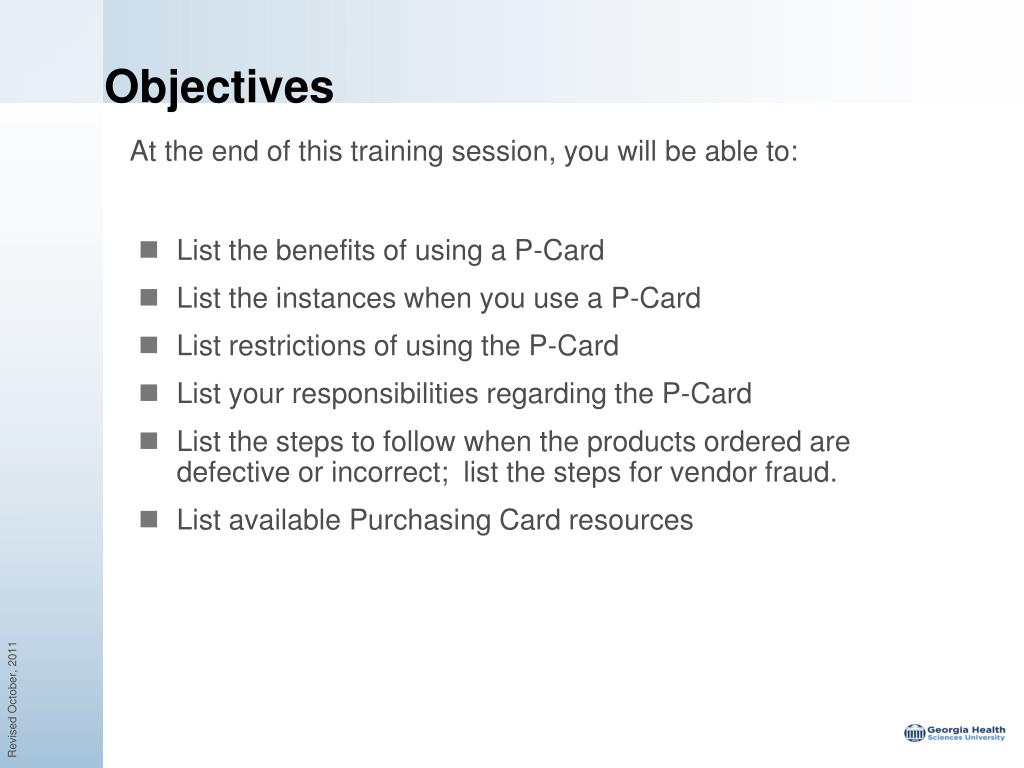 Objectives

At the end of this training session, you will be able to:

- List the benefits of using a P-Card
- List the instances when you use a P-Card
- List restrictions of using the P-Card
- List your responsibilities regarding the P-Card
- List the steps to follow when the products ordered are defective or incorrect; list the steps for vendor fraud.
- List available Purchasing Card resources

Revised October, 2011

Georgia Health Sciences University